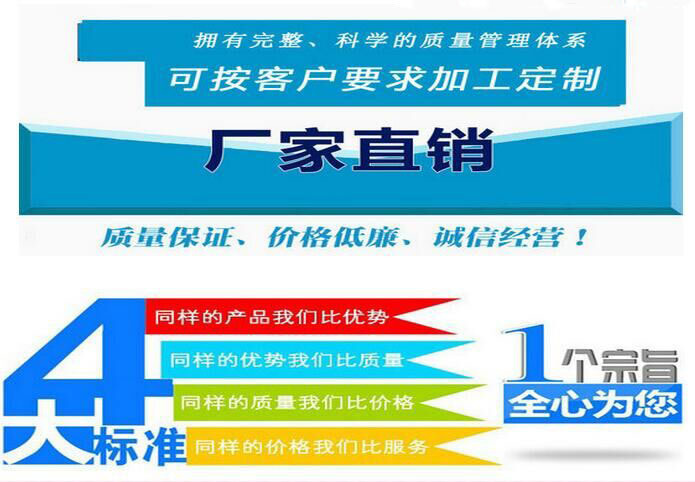 拥有完整、科学的质量管理体系
可按客户要求加工定制

厂家直销

质量保证、价格低廉、诚信经营！

4大标准
同样的产品我们比优势
同样的优势我们比质量
同样的质量我们比价格
同样的价格我们比服务

1个宗旨
全心为您